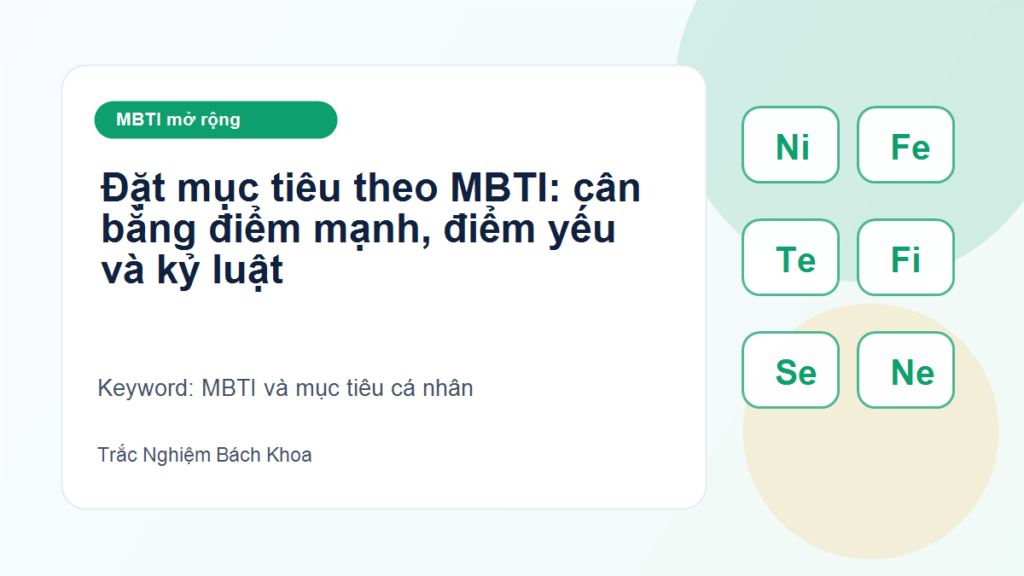 MBTI mở rộng

Đặt mục tiêu theo MBTI: cân bằng điểm mạnh, điểm yếu và kỷ luật

Keyword: MBTI và mục tiêu cá nhân

Trắc Nghiệm Bách Khoa

Ni

Fe

Te

Fi

Se

Ne